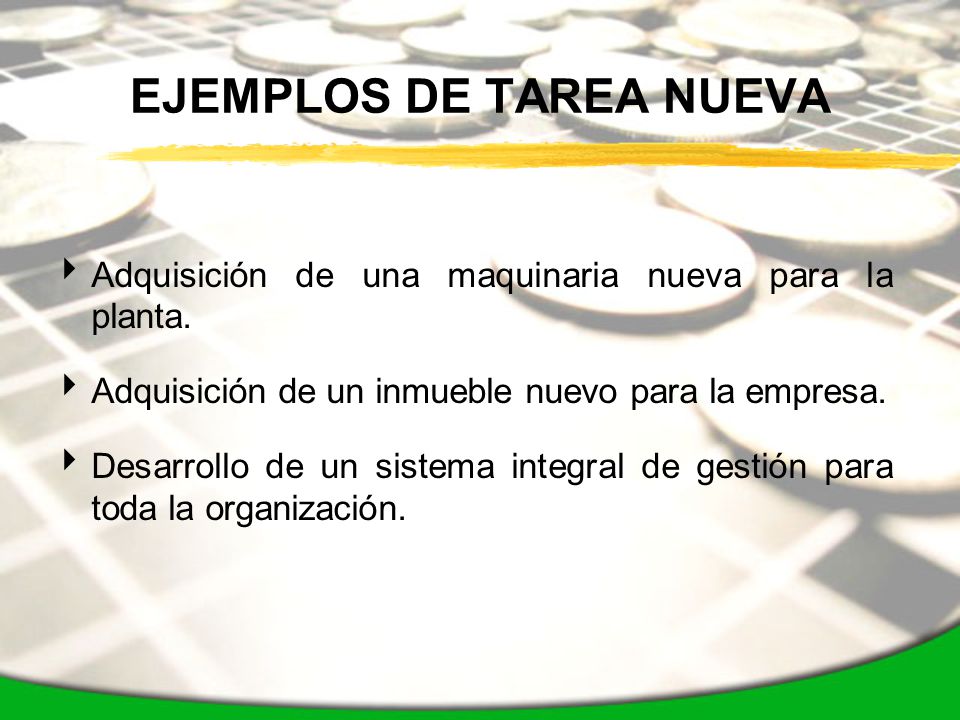 EJEMPLOS DE TAREA NUEVA

Adquisición de una maquinaria nueva para la planta.

Adquisición de un inmueble nuevo para la empresa.

Desarrollo de un sistema integral de gestión para toda la organización.